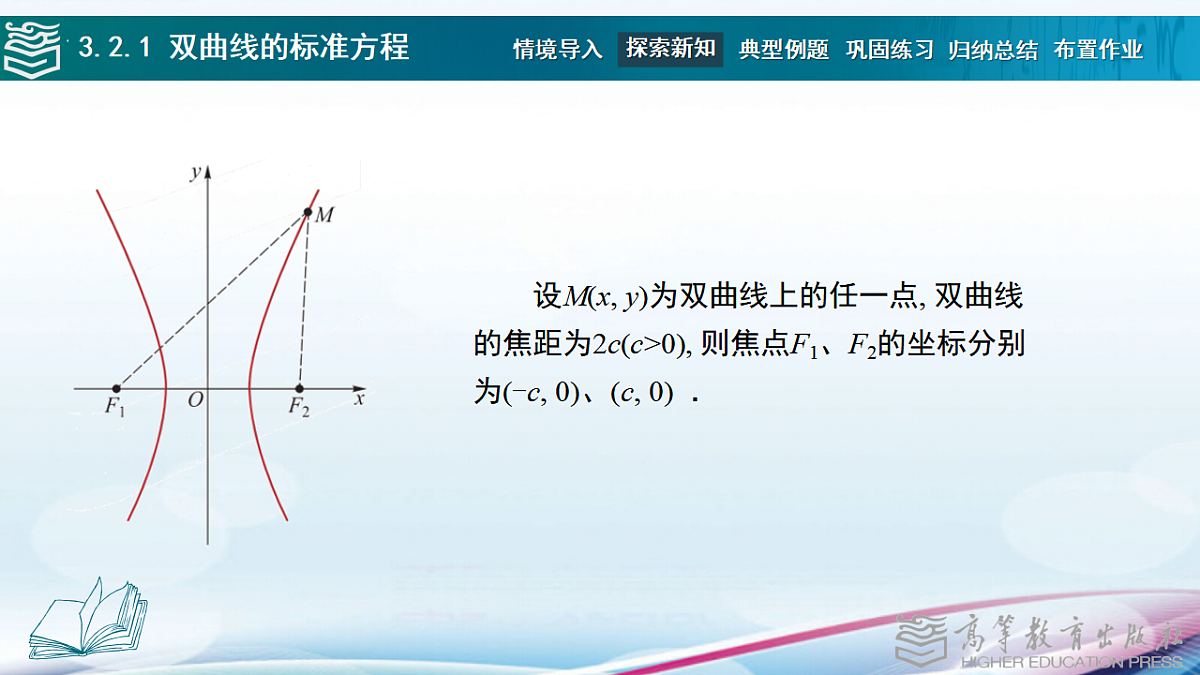 3.2.1 双曲线的标准方程

情境导入 探索新知 典型例题 巩固练习 归纳总结 布置作业

$y$

$M$

$F_1$ $O$ $F_2$ $x$

设$M(x, y)$为双曲线上的任一点, 双曲线的焦距为$2c(c>0)$, 则焦点$F_1$、$F_2$的坐标分别为$(-c, 0)$、$(c, 0)$ .

高等教育出版社
HIGHER EDUCATION PRESS